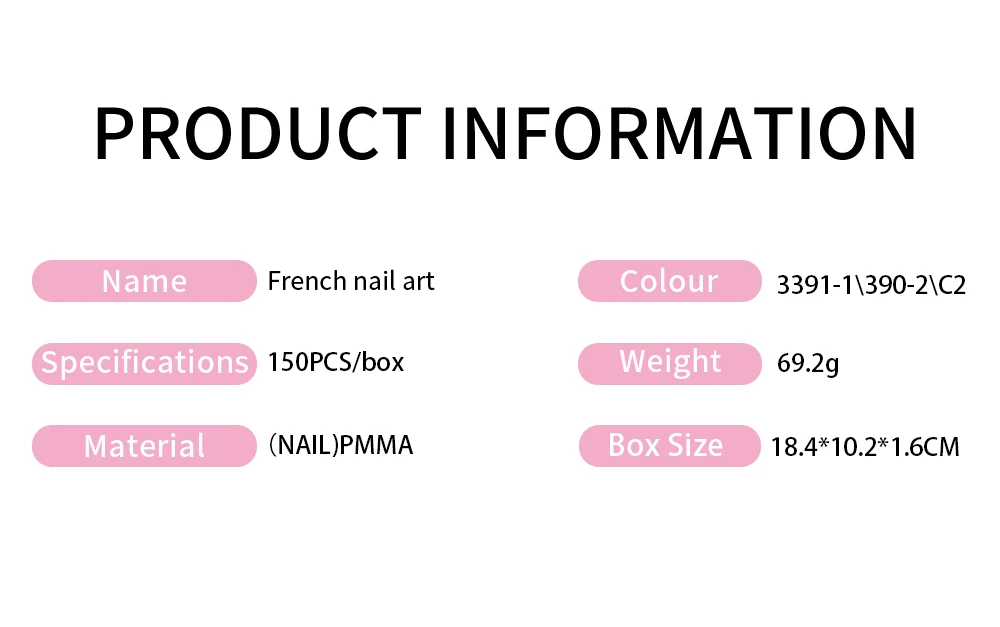 PRODUCT INFORMATION

Name French nail art

Specifications 150PCS/box

Material (NAIL)PMMA

Colour 3391-1\390-2\C2

Weight 69.2g

Box Size 18.4*10.2*1.6CM